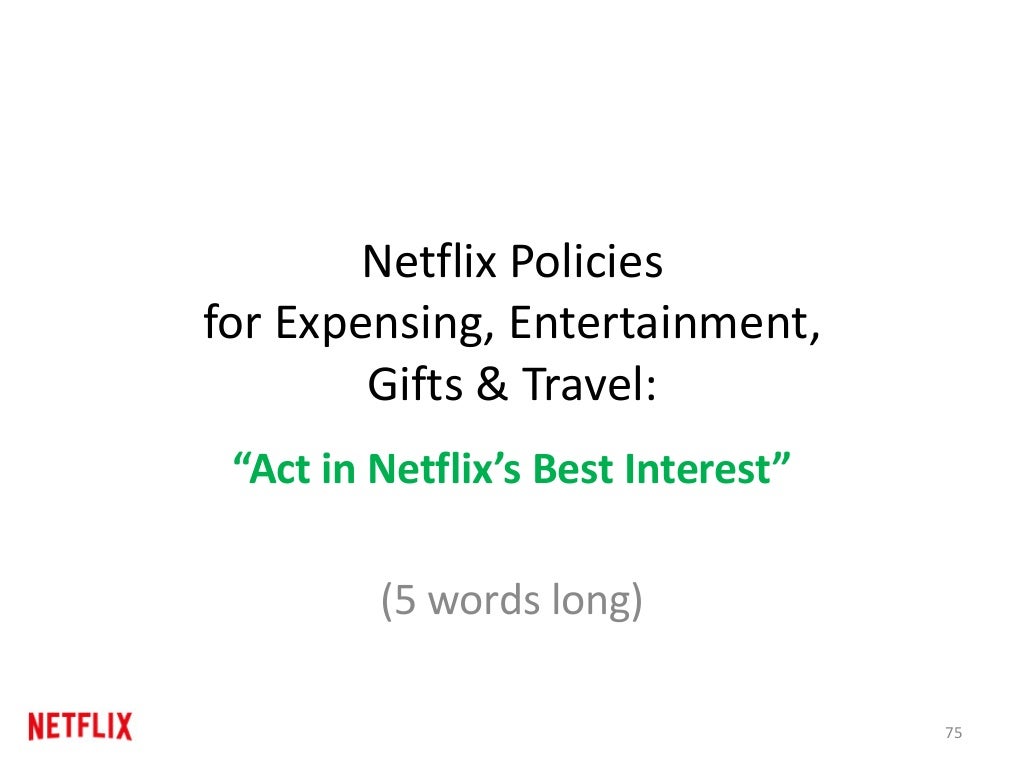 Netflix Policies
for Expensing, Entertainment,
Gifts & Travel:

“Act in Netflix’s Best Interest”

(5 words long)

NETFLIX

75